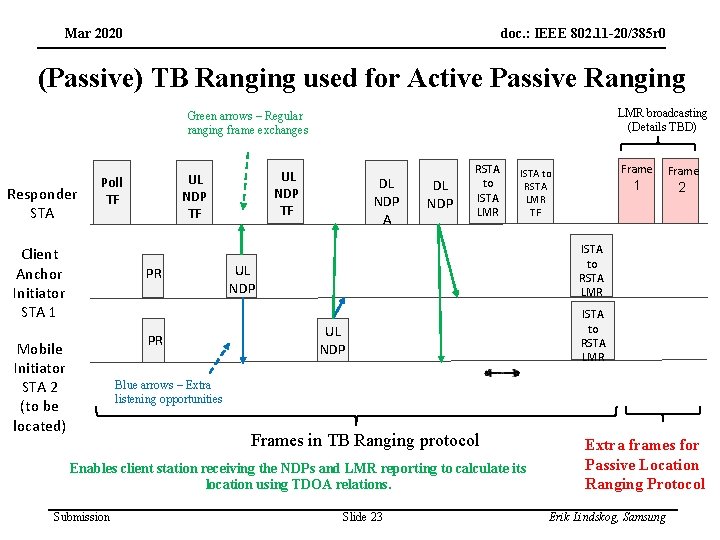 Mar 2020

doc.: IEEE 802.11-20/385r0

(Passive) TB Ranging used for Active Passive Ranging

Green arrows – Regular ranging frame exchanges

LMR broadcasting (Details TBD)

Responder STA

Poll TF

UL NDP TF

UL NDP TF

DL NDP A

DL NDP

RSTA to ISTA LMR

ISTA to RSTA LMR TF

Frame 1

Frame 2

Client Anchor Initiator STA 1

PR

UL NDP

ISTA to RSTA LMR

Mobile Initiator STA 2 (to be located)

PR

UL NDP

ISTA to RSTA LMR

Blue arrows – Extra listening opportunities

Frames in TB Ranging protocol

Extra frames for Passive Location Ranging Protocol

Enables client station receiving the NDPs and LMR reporting to calculate its location using TDOA relations.

Submission

Slide 23

Erik Lindskog, Samsung